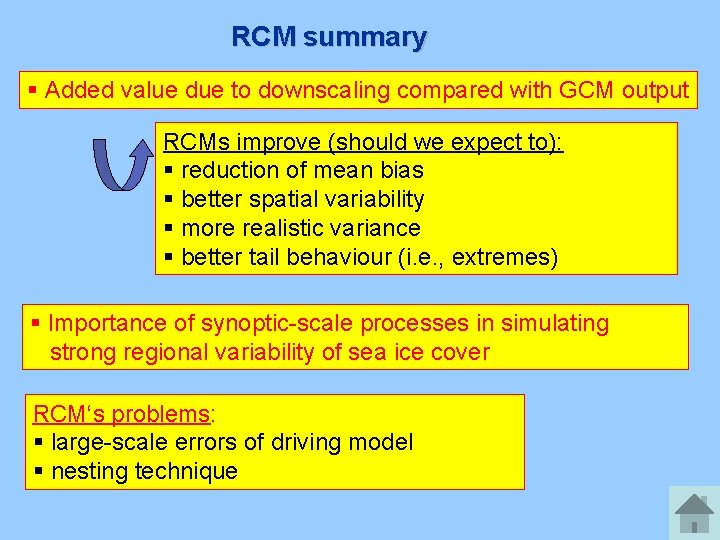 RCM summary

▪ Added value due to downscaling compared with GCM output

RCMs improve (should we expect to):
▪ reduction of mean bias
▪ better spatial variability
▪ more realistic variance
▪ better tail behaviour (i.e., extremes)

▪ Importance of synoptic-scale processes in simulating strong regional variability of sea ice cover

RCM's problems:
▪ large-scale errors of driving model
▪ nesting technique